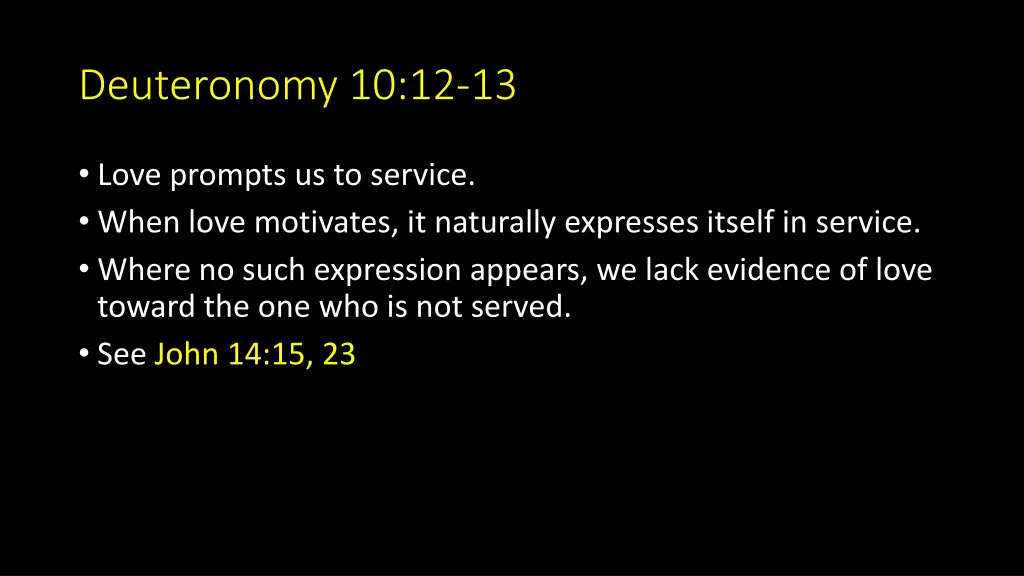 Deuteronomy 10:12-13

• Love prompts us to service.
• When love motivates, it naturally expresses itself in service.
• Where no such expression appears, we lack evidence of love toward the one who is not served.
• See John 14:15, 23